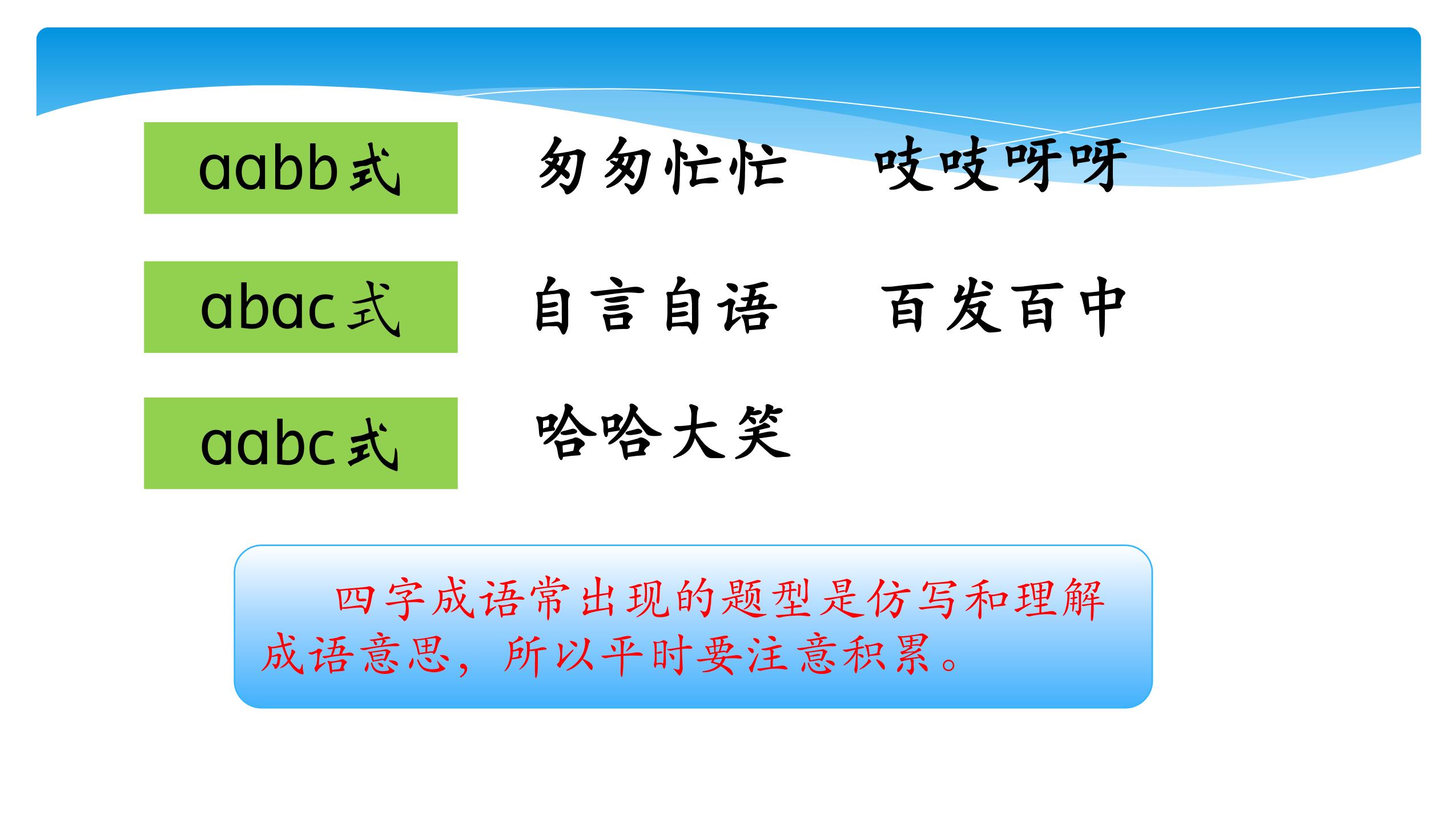 aabb式　匆匆忙忙　吱吱呀呀

abac式　自言自语　百发百中

aabc式　哈哈大笑

四字成语常出现的题型是仿写和理解成语意思，所以平时要注意积累。